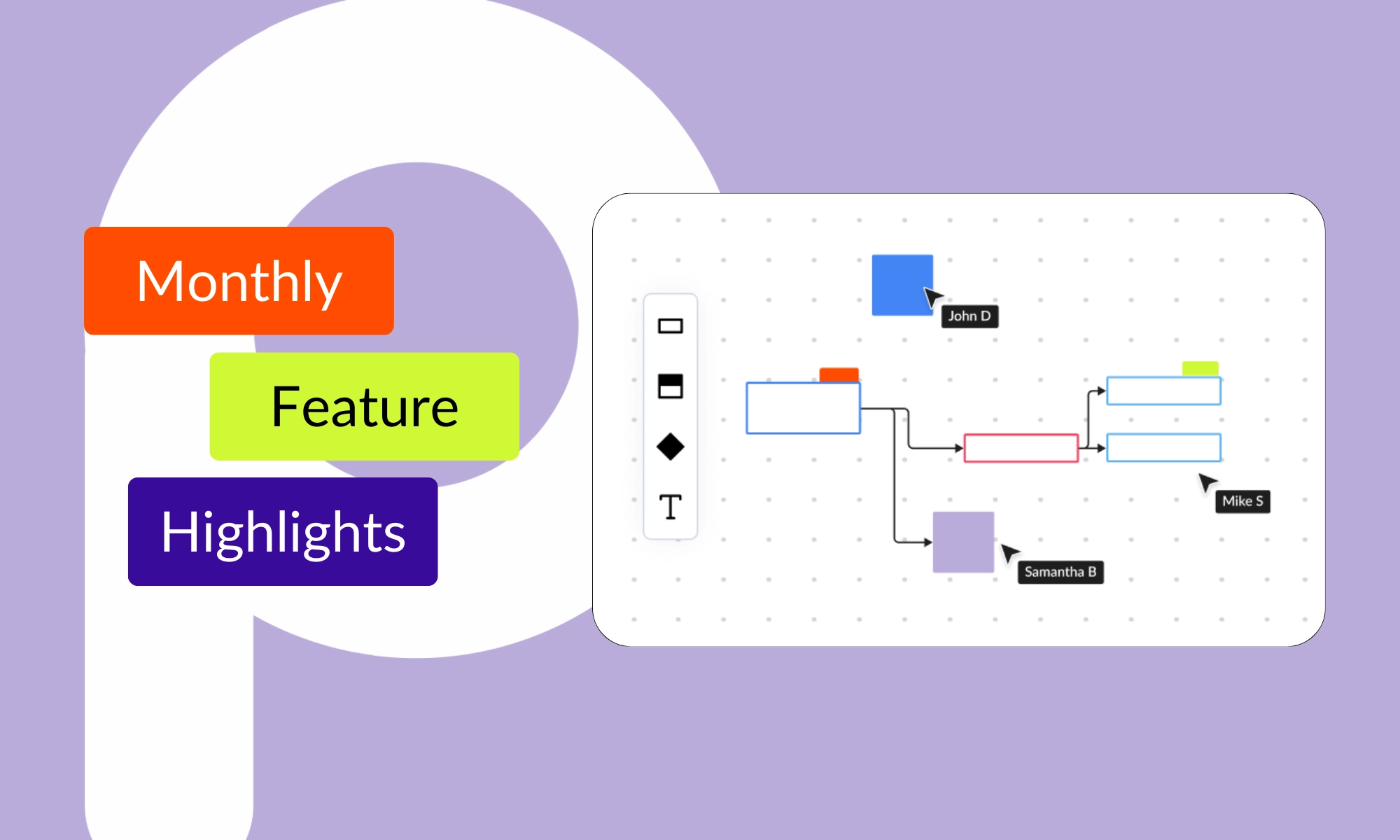 Monthly

Feature

Highlights

T

John D

Mike S

Samantha B